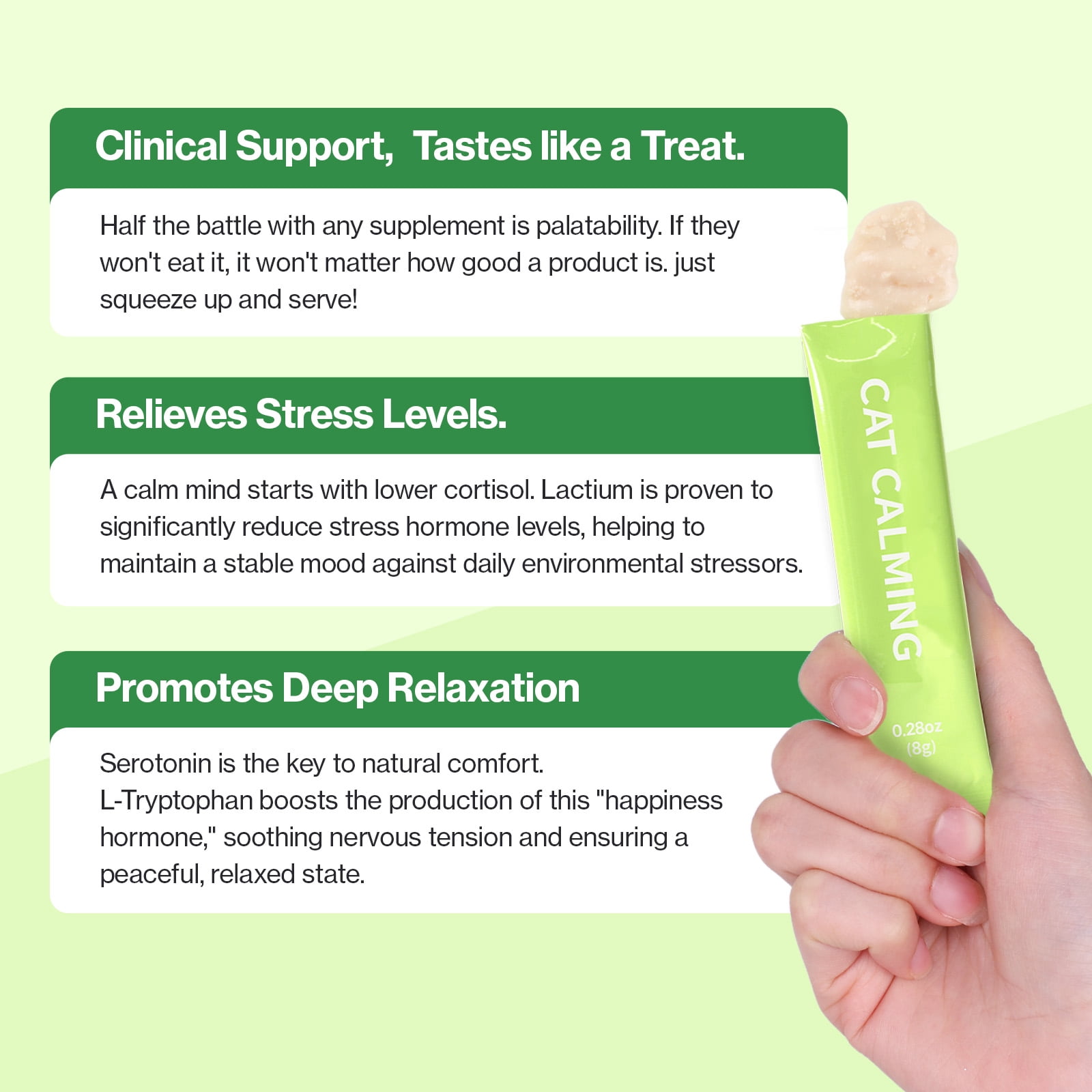 Clinical Support,  Tastes like a Treat.

Half the battle with any supplement is palatability. If they won't eat it, it won't matter how good a product is. just squeeze up and serve!

Relieves Stress Levels.

A calm mind starts with lower cortisol. Lactium is proven to significantly reduce stress hormone levels, helping to maintain a stable mood against daily environmental stressors.

Promotes Deep Relaxation

Serotonin is the key to natural comfort.
L-Tryptophan boosts the production of this "happiness hormone," soothing nervous tension and ensuring a peaceful, relaxed state.

CAT CALMING

0.28oz
(8g)